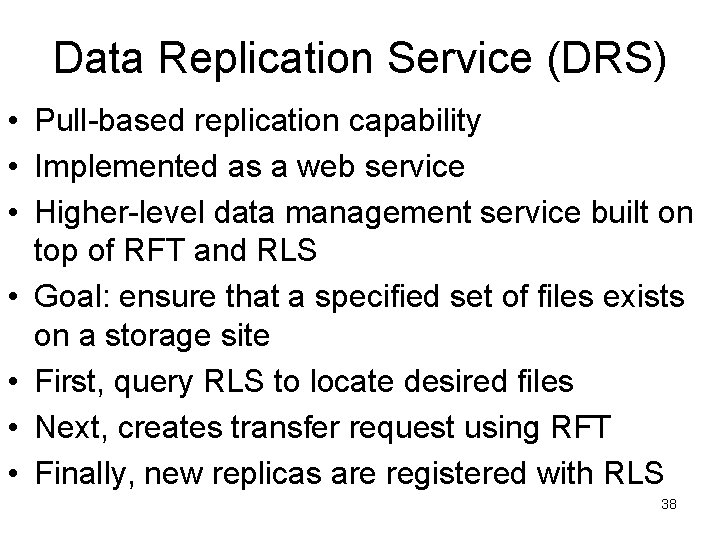 Data Replication Service (DRS)

• Pull-based replication capability
• Implemented as a web service
• Higher-level data management service built on top of RFT and RLS
• Goal: ensure that a specified set of files exists on a storage site
• First, query RLS to locate desired files
• Next, creates transfer request using RFT
• Finally, new replicas are registered with RLS

38